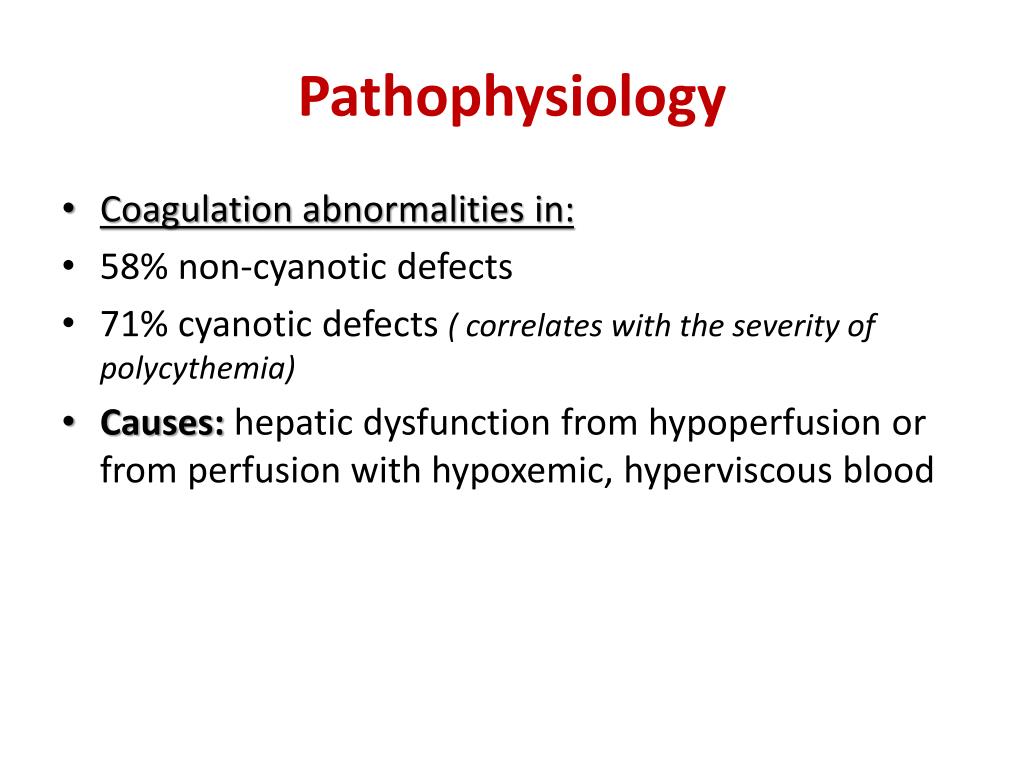 Pathophysiology

• Coagulation abnormalities in:
• 58% non-cyanotic defects
• 71% cyanotic defects ( correlates with the severity of polycythemia)
• Causes: hepatic dysfunction from hypoperfusion or from perfusion with hypoxemic, hyperviscous blood